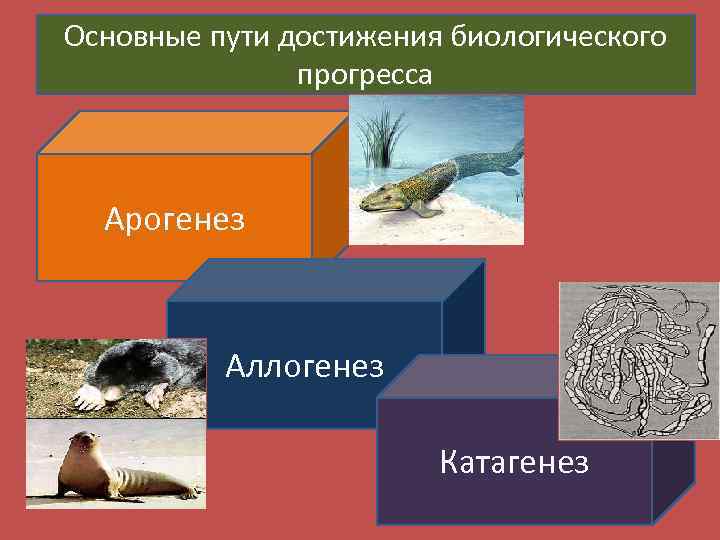 Основные пути достижения биологического прогресса

Арогенез

Аллогенез

Катагенез